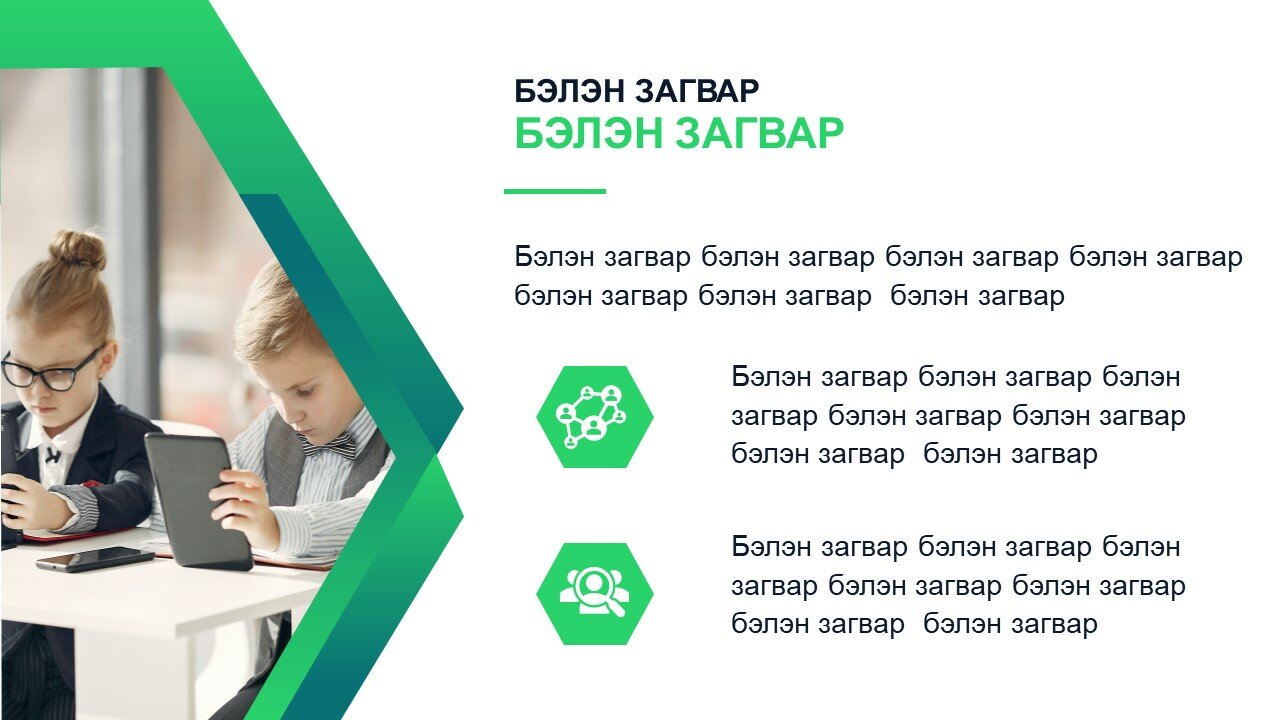 БЭЛЭН ЗАГВАР
БЭЛЭН ЗАГВАР

Бэлэн загвар бэлэн загвар бэлэн загвар бэлэн загвар бэлэн загвар бэлэн загвар бэлэн загвар

Бэлэн загвар бэлэн загвар бэлэн загвар бэлэн загвар бэлэн загвар бэлэн загвар бэлэн загвар

Бэлэн загвар бэлэн загвар бэлэн загвар бэлэн загвар бэлэн загвар бэлэн загвар бэлэн загвар